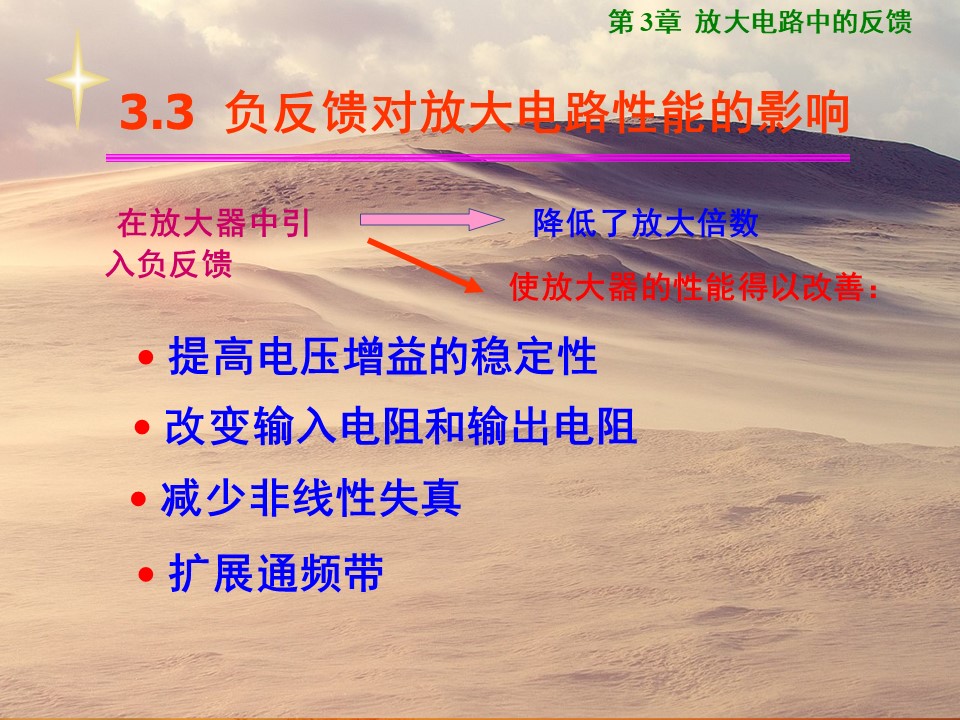 第 3章 放大电路中的反馈

3.3 负反馈对放大电路性能的影响

在放大器中引入负反馈

降低了放大倍数

使放大器的性能得以改善：

• 提高电压增益的稳定性

• 改变输入电阻和输出电阻

• 减少非线性失真

• 扩展通频带